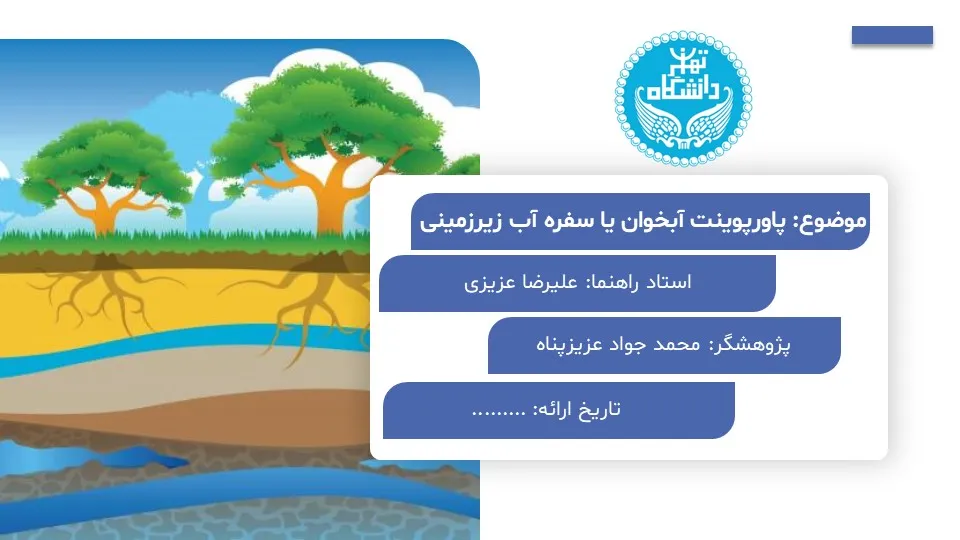 دانشگاه تهران

موضوع: پاورپوینت آبخوان یا سفره آب زیرزمینی

استاد راهنما: علیرضا عزیزی

پژوهشگر: محمد جواد عزیزپناه

تاریخ ارائه: .........